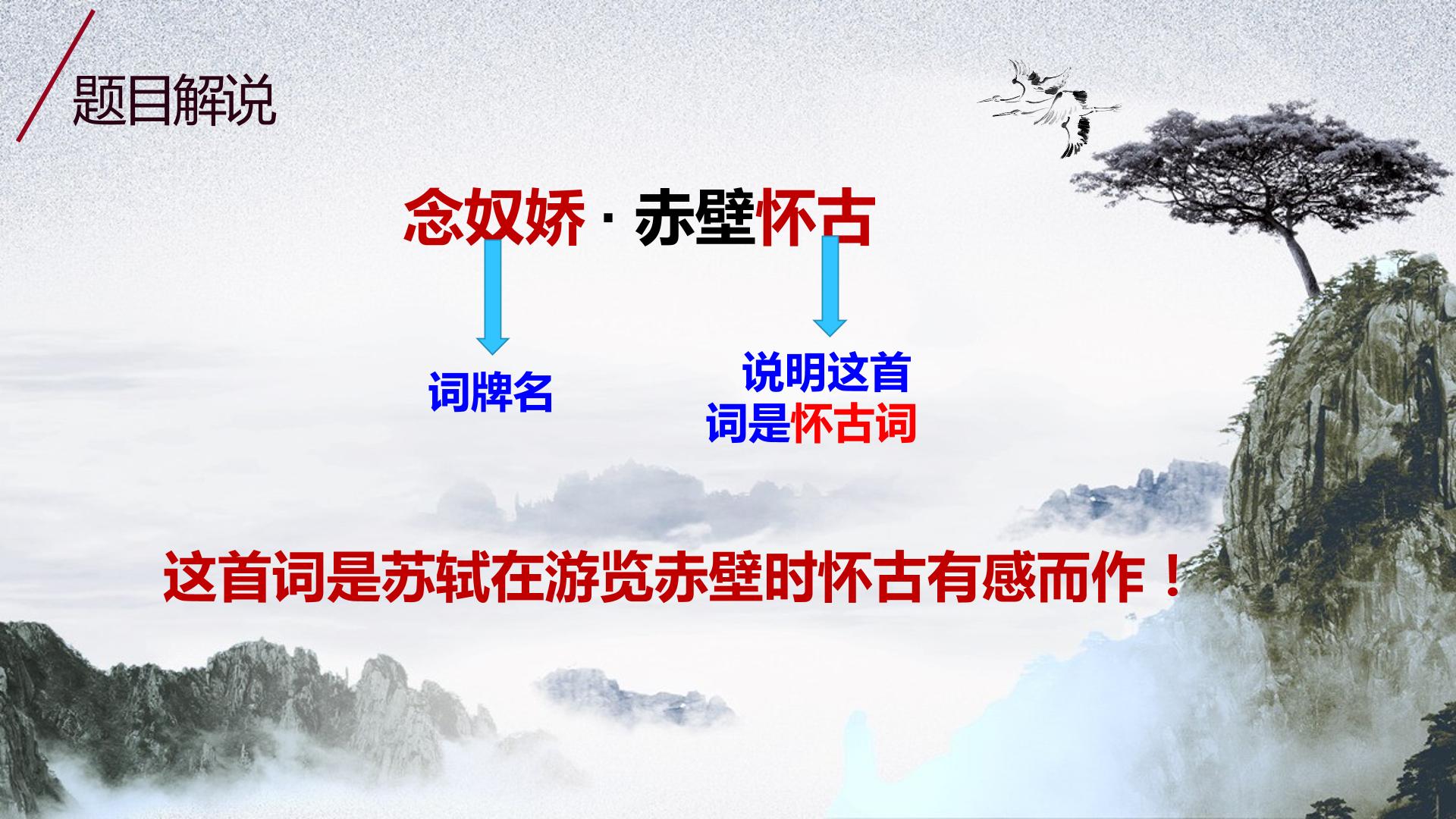 题目解说

念奴娇 · 赤壁怀古

词牌名

说明这首词是怀古词

这首词是苏轼在游览赤壁时怀古有感而作！